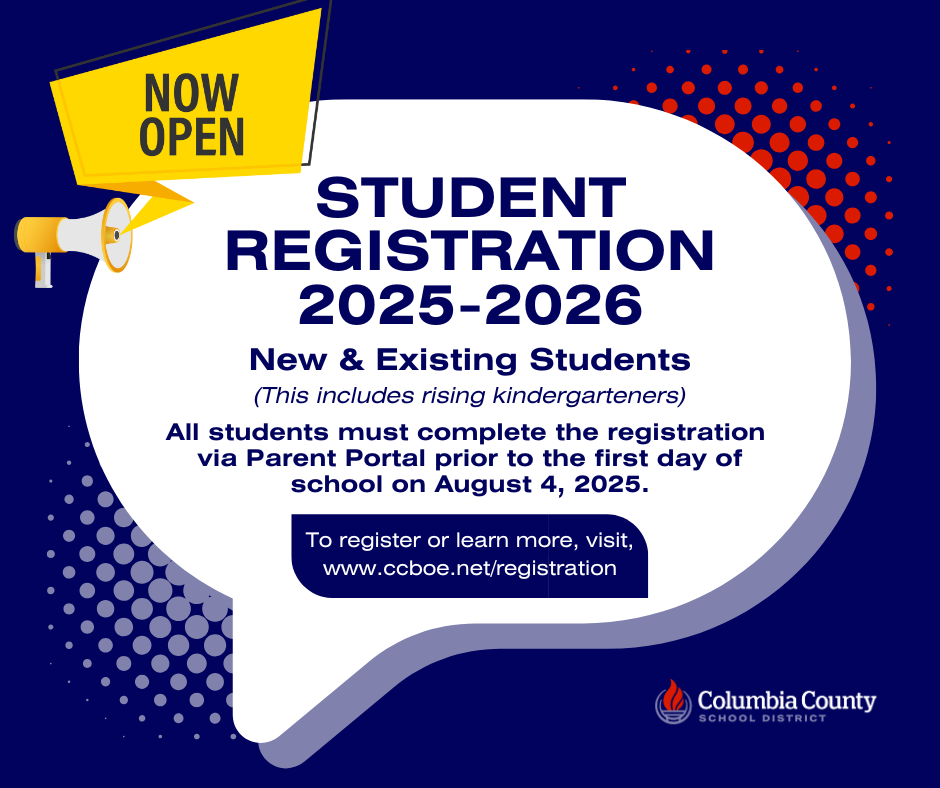 NOW OPEN

STUDENT REGISTRATION 2025-2026

New & Existing Students

(This includes rising kindergarteners)

All students must complete the registration via Parent Portal prior to the first day of school on August 4, 2025.

To register or learn more, visit, www.ccboe.net/registration

Columbia County
SCHOOL DISTRICT